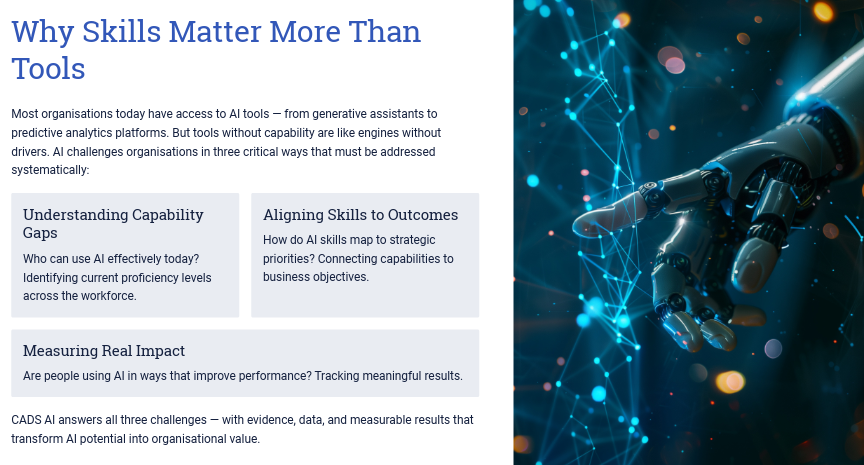 Why Skills Matter More Than Tools

Most organisations today have access to AI tools — from generative assistants to predictive analytics platforms. But tools without capability are like engines without drivers. AI challenges organisations in three critical ways that must be addressed systematically:

Understanding Capability Gaps

Who can use AI effectively today? Identifying current proficiency levels across the workforce.

Aligning Skills to Outcomes

How do AI skills map to strategic priorities? Connecting capabilities to business objectives.

Measuring Real Impact

Are people using AI in ways that improve performance? Tracking meaningful results.

CADS AI answers all three challenges — with evidence, data, and measurable results that transform AI potential into organisational value.